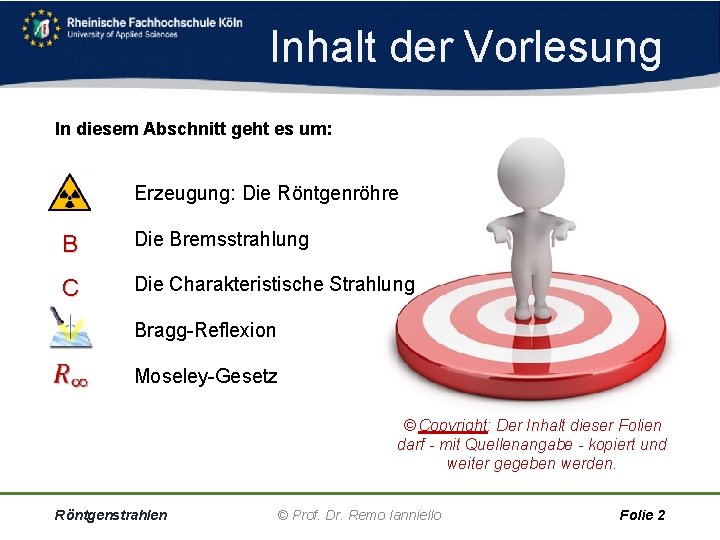 Rheinische Fachhochschule Köln
University of Applied Sciences

Inhalt der Vorlesung

In diesem Abschnitt geht es um:

Erzeugung: Die Röntgenröhre

B Die Bremsstrahlung

C Die Charakteristische Strahlung

Bragg-Reflexion

$R_\infty$ Moseley-Gesetz

© Copyright: Der Inhalt dieser Folien darf - mit Quellenangabe - kopiert und weiter gegeben werden.

Röntgenstrahlen © Prof. Dr. Remo Ianniello Folie 2